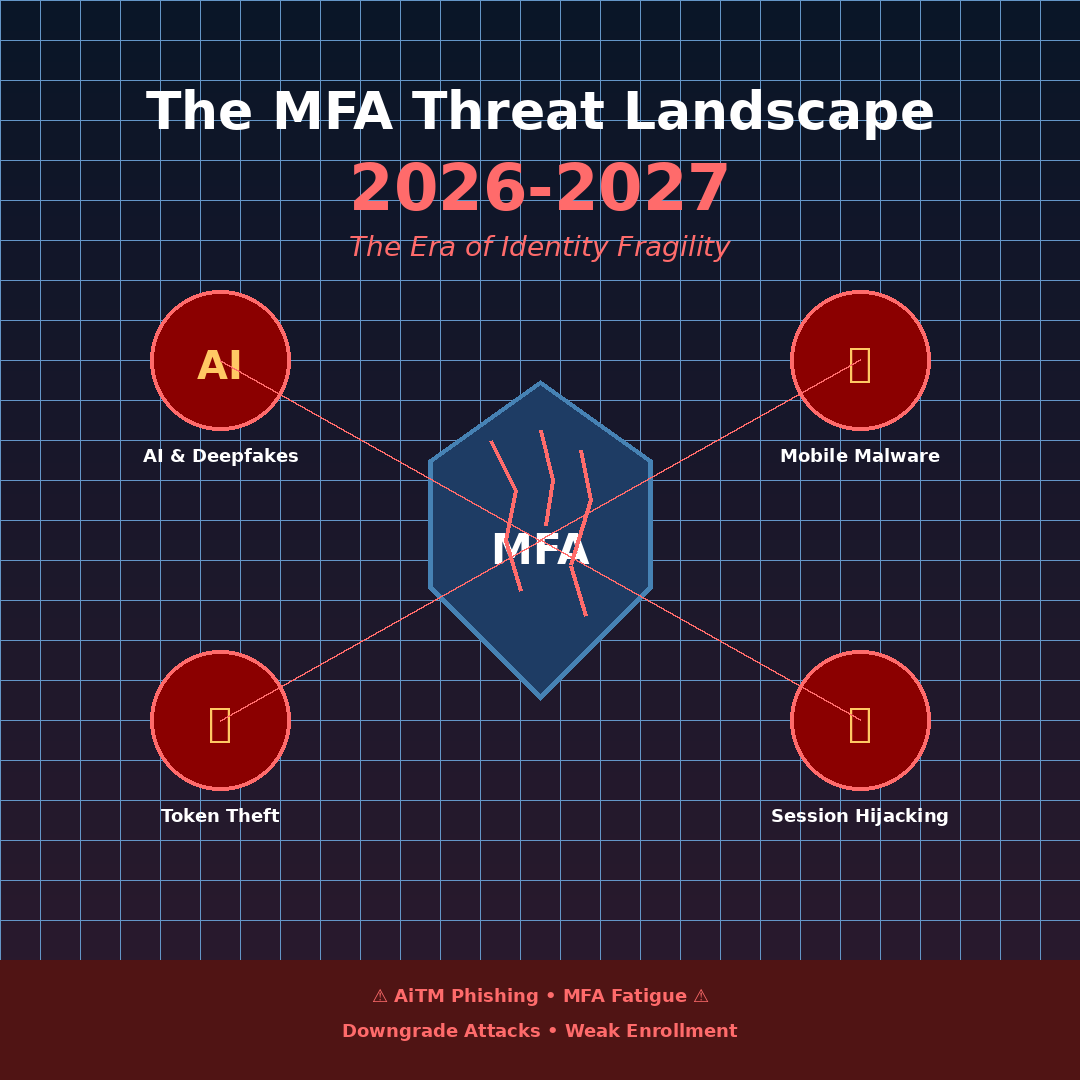 The MFA Threat Landscape
2026-2027
The Era of Identity Fragility

AI
AI & Deepfakes

Mobile Malware

MFA

Token Theft

Session Hijacking

⚠ AiTM Phishing • MFA Fatigue ⚠
Downgrade Attacks • Weak Enrollment